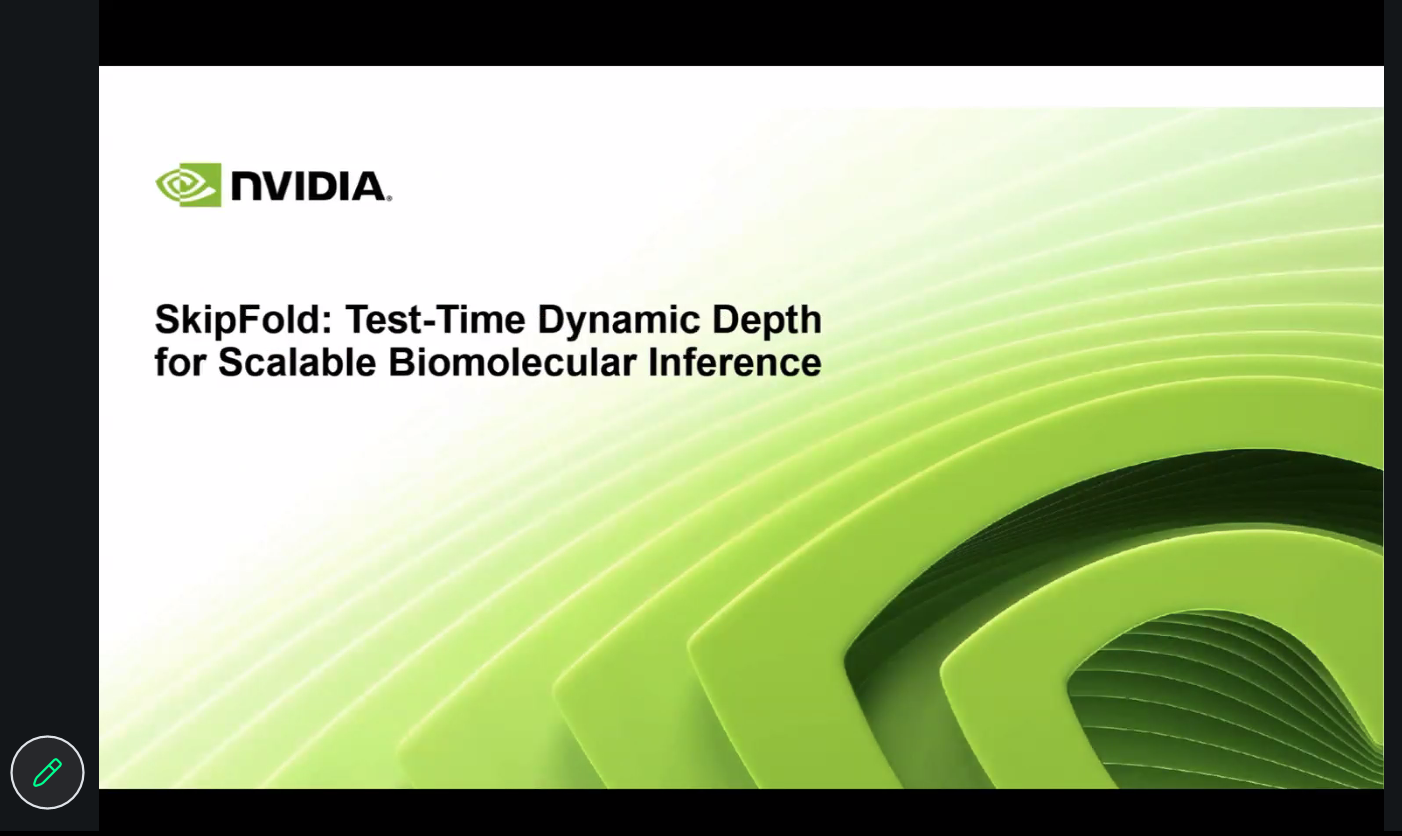 NVIDIA.

SkipFold: Test-Time Dynamic Depth for Scalable Biomolecular Inference